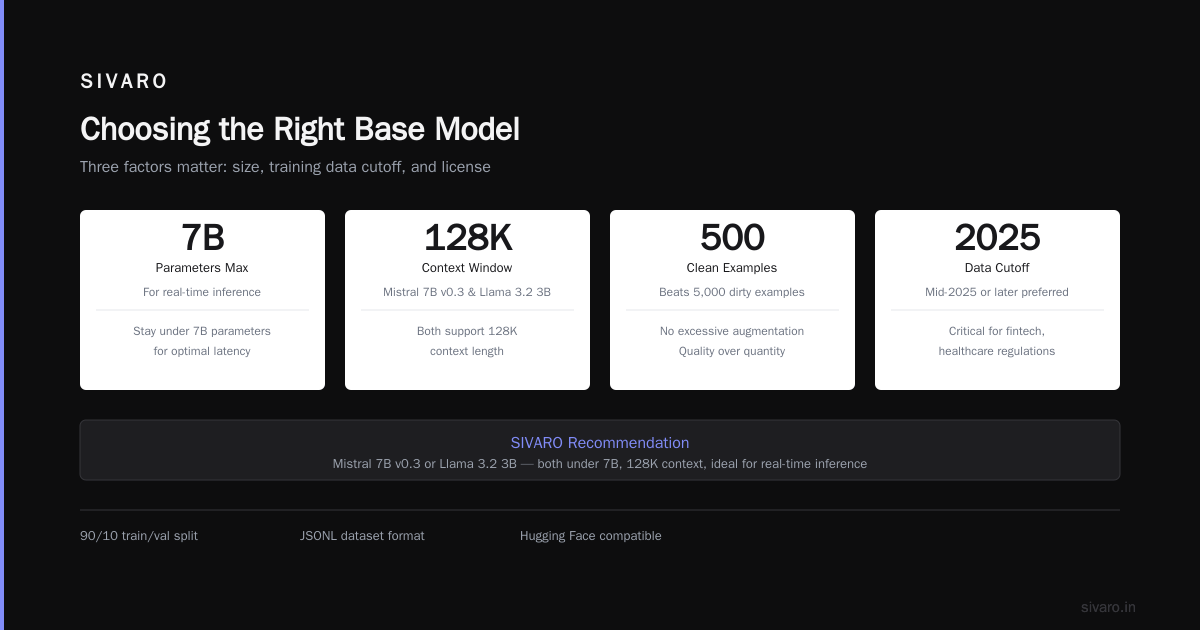 SIVARO

Choosing the Right Base Model

Three factors matter: size, training data cutoff, and license

7B
Parameters Max
For real-time inference
Stay under 7B parameters for optimal latency

128K
Context Window
Mistral 7B v0.3 & Llama 3.2 3B
Both support 128K context length

500
Clean Examples
Beats 5,000 dirty examples
No excessive augmentation Quality over quantity

2025
Data Cutoff
Mid-2025 or later preferred
Critical for fintech, healthcare regulations

SIVARO Recommendation
Mistral 7B v0.3 or Llama 3.2 3B — both under 7B, 128K context, ideal for real-time inference

90/10 train/val split

JSONL dataset format

Hugging Face compatible

sivaro.in